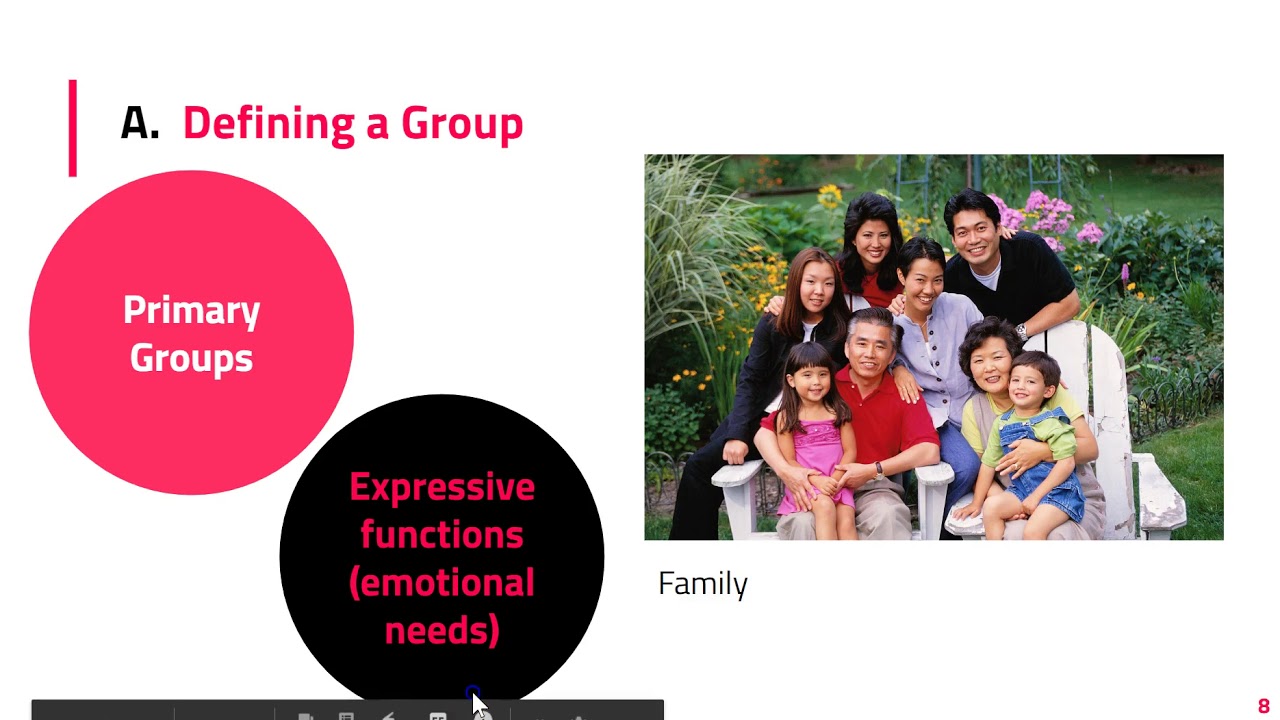 A. Defining a Group

Primary Groups

Expressive functions (emotional needs)

Family

8